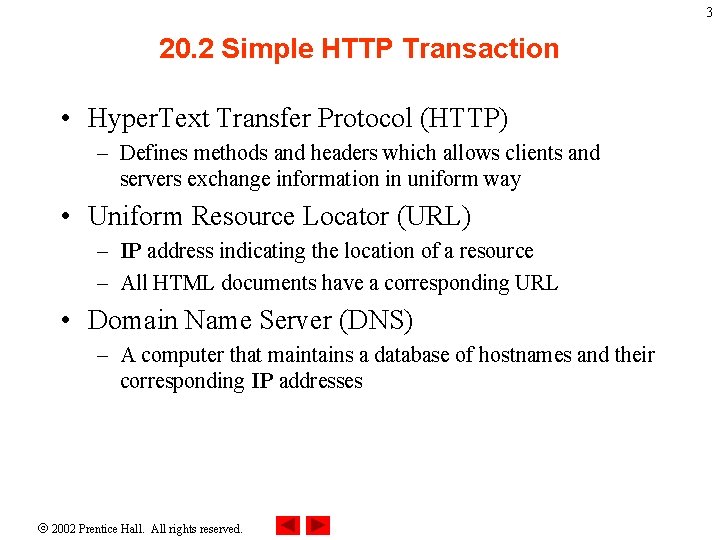 3

20.2 Simple HTTP Transaction

• HyperText Transfer Protocol (HTTP)
 – Defines methods and headers which allows clients and servers exchange information in uniform way
• Uniform Resource Locator (URL)
 – IP address indicating the location of a resource
 – All HTML documents have a corresponding URL
• Domain Name Server (DNS)
 – A computer that maintains a database of hostnames and their corresponding IP addresses

© 2002 Prentice Hall. All rights reserved.